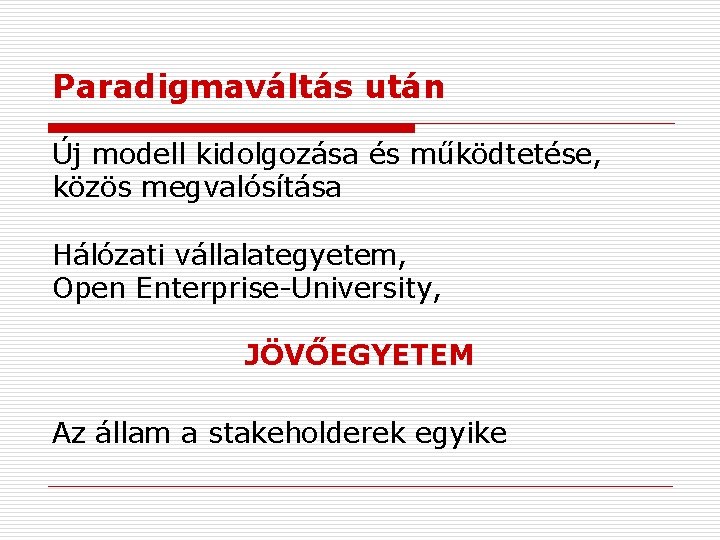 Paradigmaváltás után

Új modell kidolgozása és működtetése, közös megvalósítása

Hálózati vállalategyetem,
Open Enterprise-University,

JÖVŐEGYETEM

Az állam a stakeholderek egyike